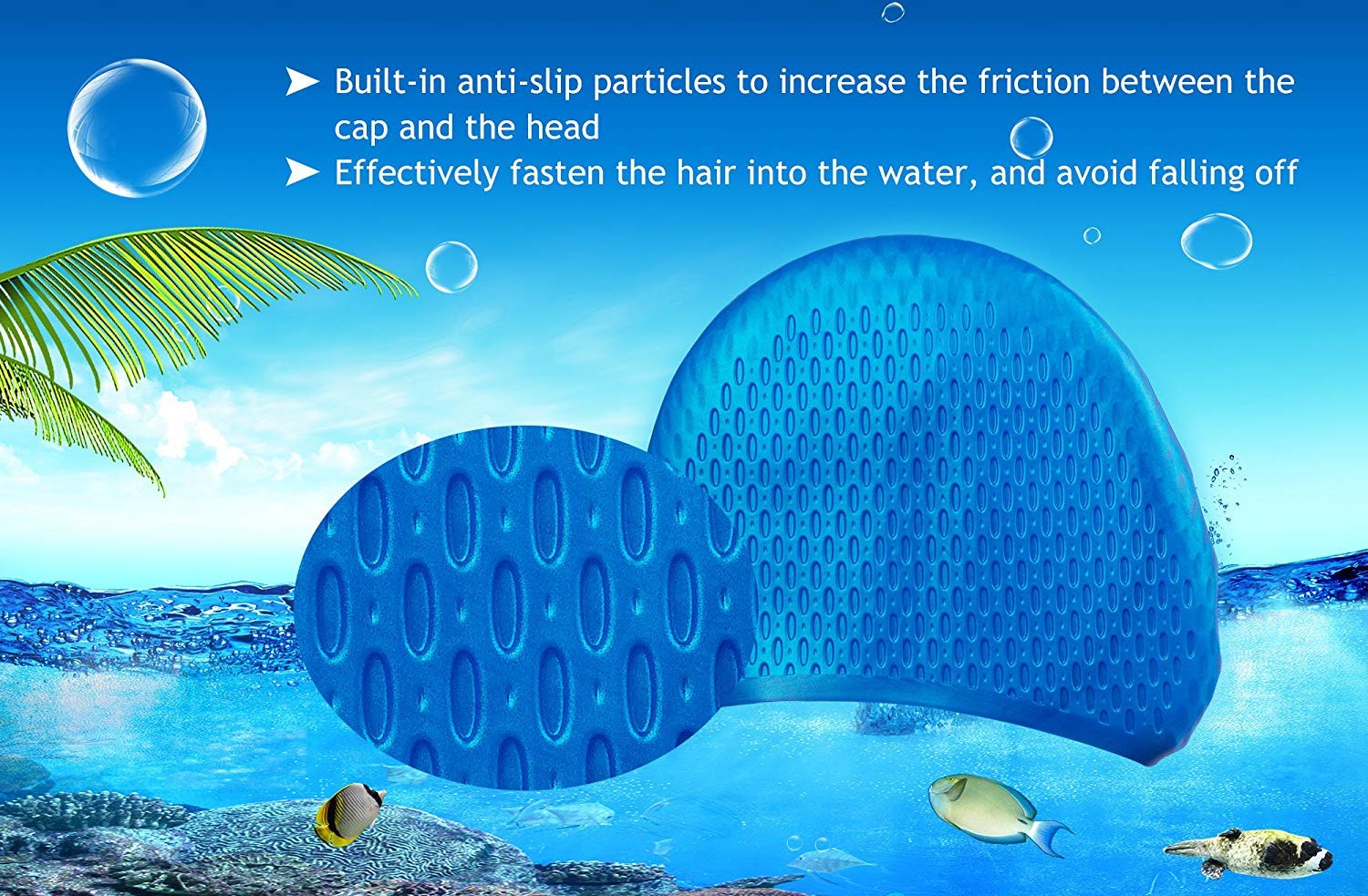 ➤ Built-in anti-slip particles to increase the friction between the cap and the head

➤ Effectively fasten the hair into the water, and avoid falling off